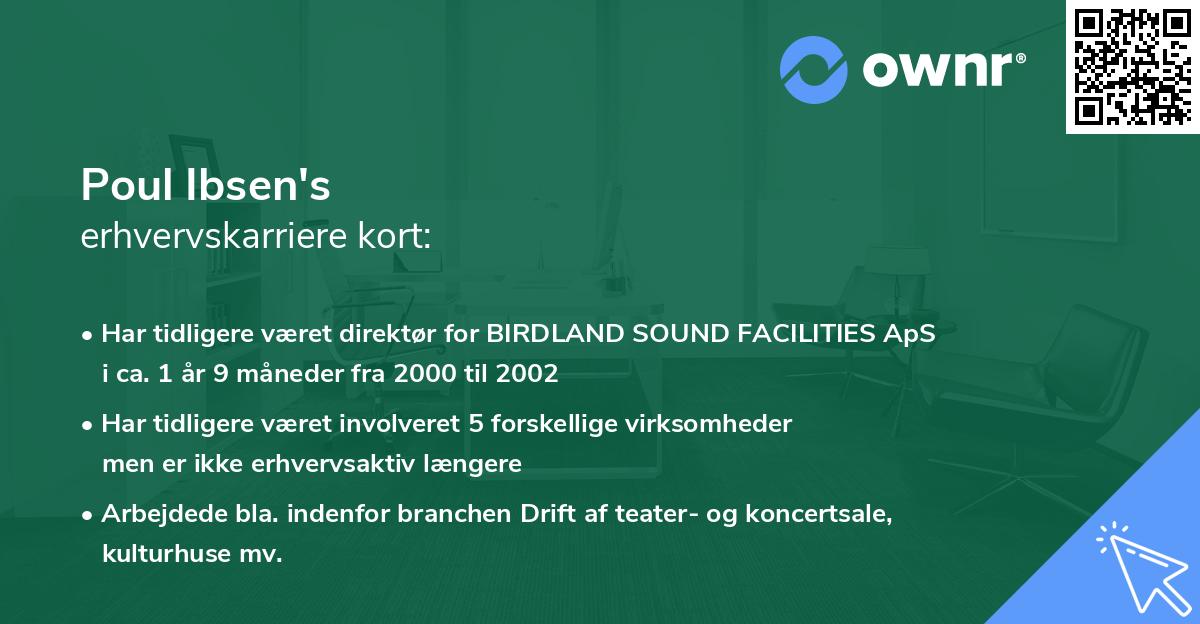 ownr®

Poul Ibsen's
erhvervskarriere kort:

• Har tidligere været direktør for BIRDLAND SOUND FACILITIES ApS i ca. 1 år 9 måneder fra 2000 til 2002

• Har tidligere været involveret 5 forskellige virksomheder men er ikke erhvervsaktiv længere

• Arbejdede bla. indenfor branchen Drift af teater- og koncertsale, kulturhuse mv.